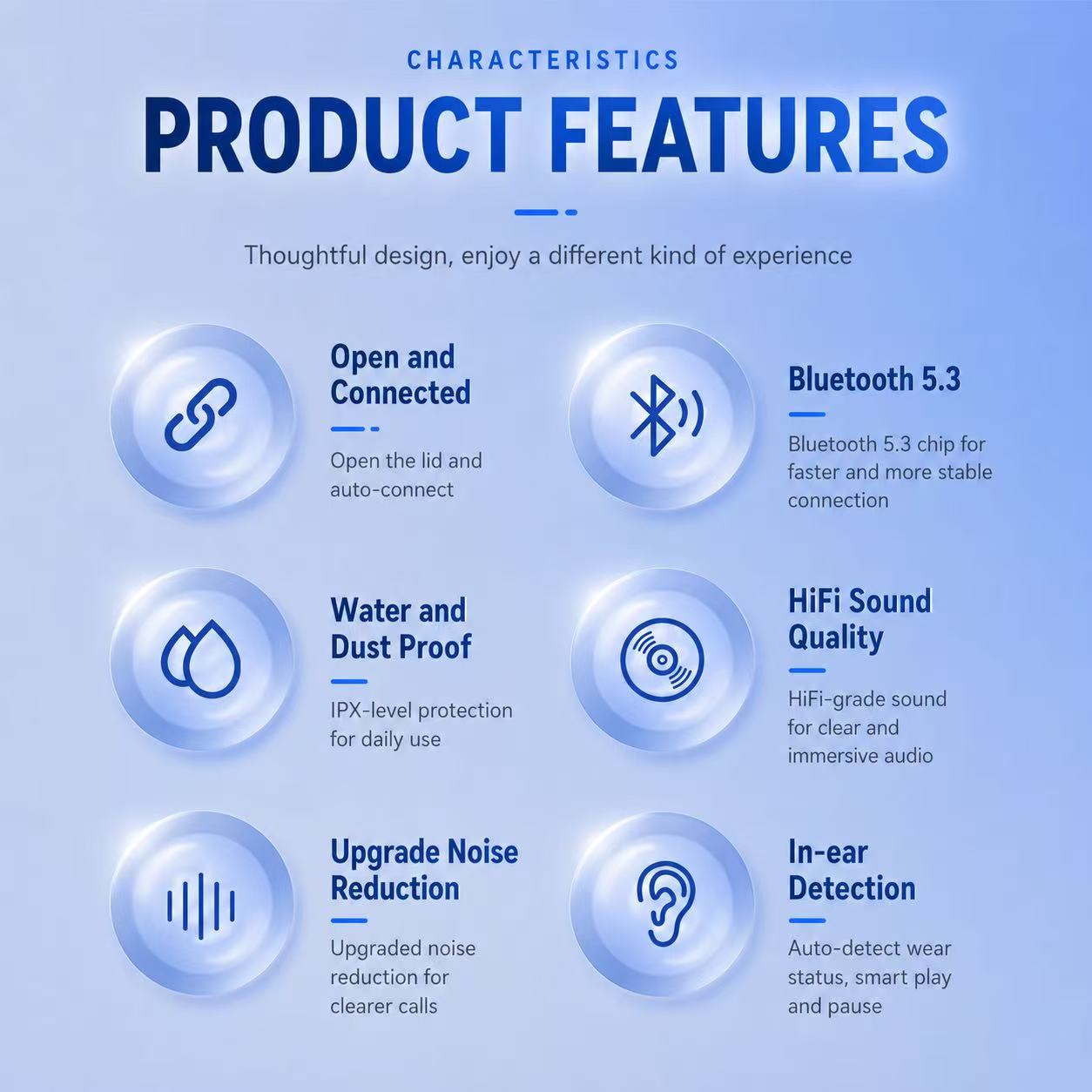 CHARACTERISTICS

PRODUCT FEATURES

Thoughtful design, enjoy a different kind of experience

Open and Connected

Open the lid and auto-connect

Bluetooth 5.3

Bluetooth 5.3 chip for faster and more stable connection

Water and Dust Proof

IPX-level protection for daily use

HiFi Sound Quality

HiFi-grade sound for clear and immersive audio

Upgrade Noise Reduction

Upgraded noise reduction for clearer calls

In-ear Detection

Auto-detect wear status, smart play and pause